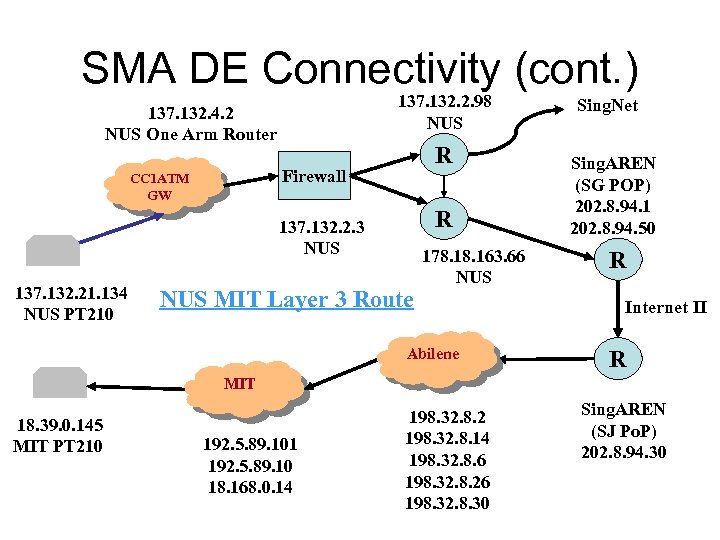 SMA DE Connectivity (cont.)

137.132.4.2
NUS One Arm Router

137.132.2.98
NUS

SingNet

CC1ATM
GW

Firewall

R

R

SingAREN
(SG POP)
202.8.94.1
202.8.94.50

137.132.2.3
NUS

178.18.163.66
NUS

R

137.132.21.134
NUS PT210

NUS MIT Layer 3 Route

Internet II

R

Abilene

MIT

18.39.0.145
MIT PT210

192.5.89.101
192.5.89.10
18.168.0.14

198.32.8.2
198.32.8.14
198.32.8.6
198.32.8.26
198.32.8.30

SingAREN
(SJ PoP)
202.8.94.30